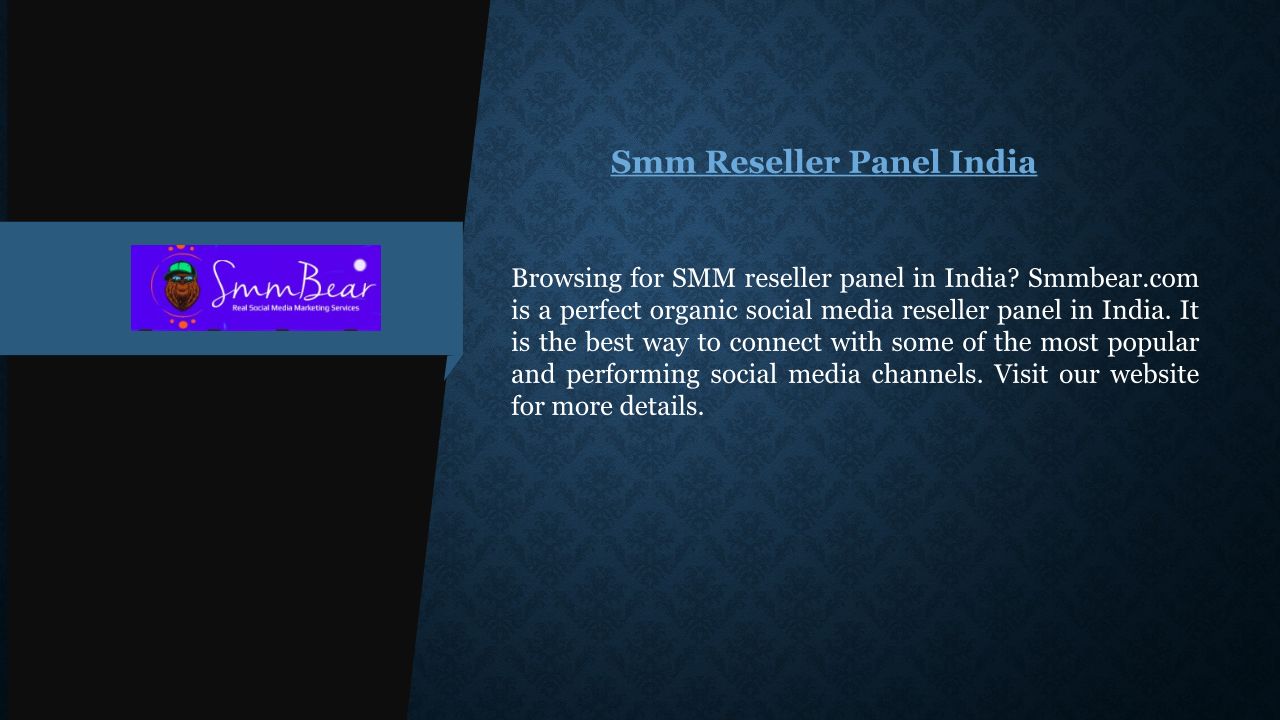 SmmBear
Real Social Media Marketing Services

Smm Reseller Panel India

Browsing for SMM reseller panel in India? Smmbear.com is a perfect organic social media reseller panel in India. It is the best way to connect with some of the most popular and performing social media channels. Visit our website for more details.